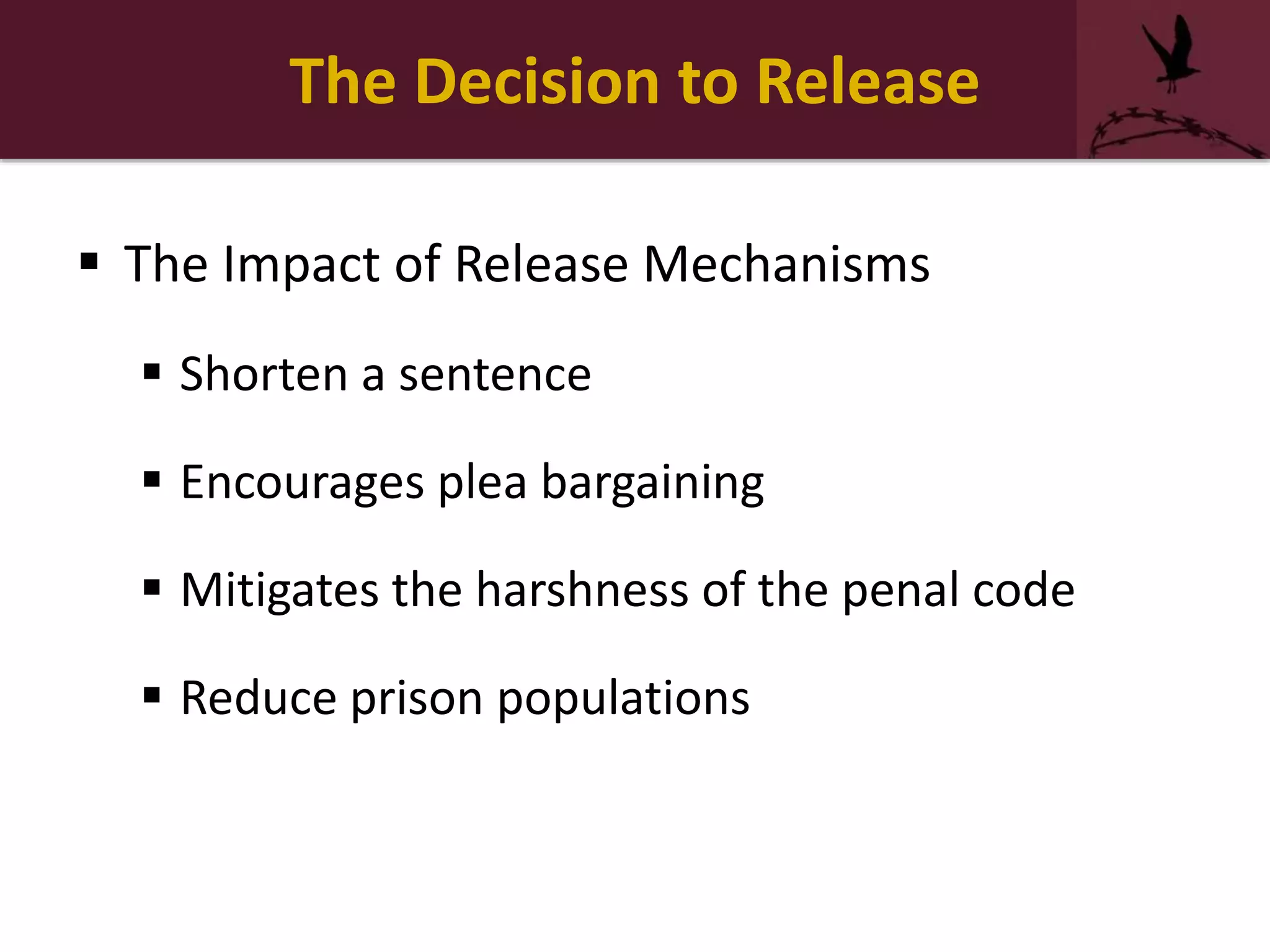 The Decision to Release

▪ The Impact of Release Mechanisms

▪ Shorten a sentence

▪ Encourages plea bargaining

▪ Mitigates the harshness of the penal code

▪ Reduce prison populations